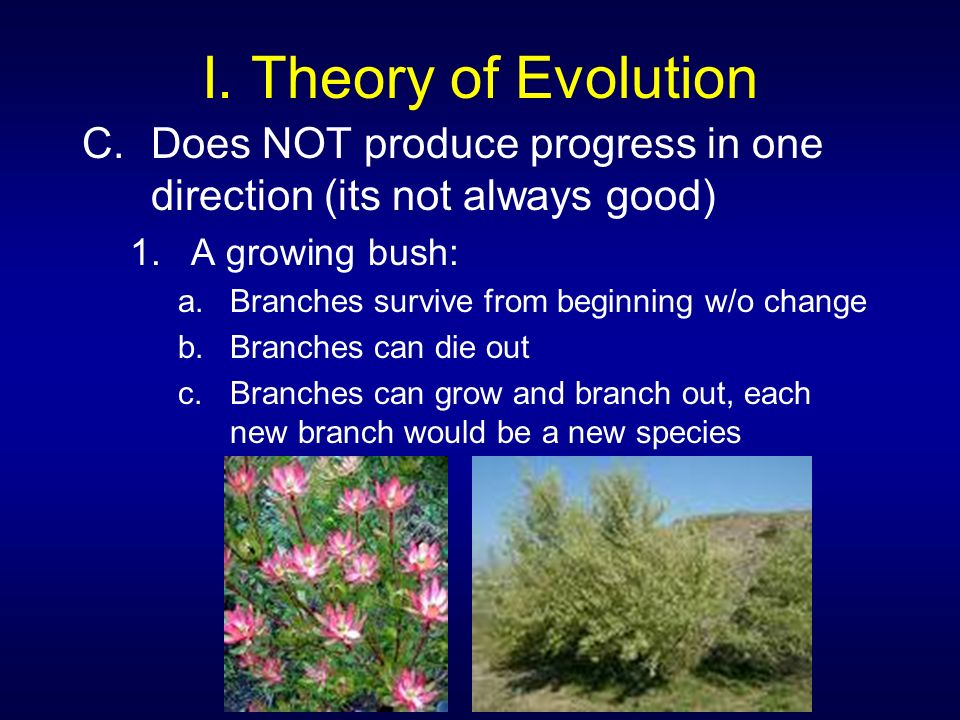 I. Theory of Evolution

C. Does NOT produce progress in one direction (its not always good)

1. A growing bush:

a. Branches survive from beginning w/o change

b. Branches can die out

c. Branches can grow and branch out, each new branch would be a new species